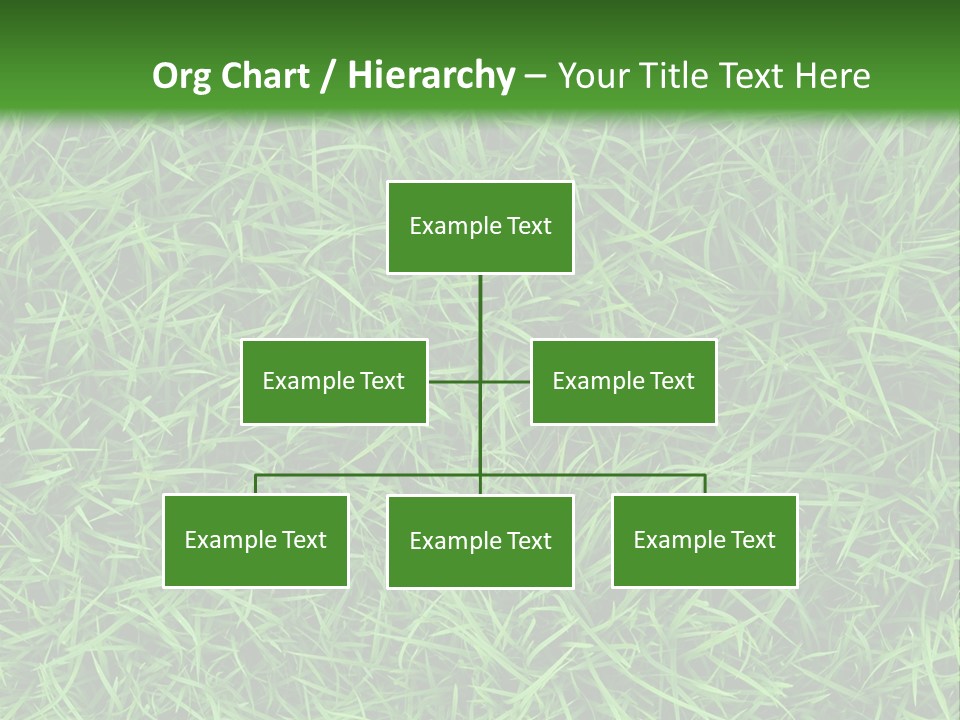 Org Chart / Hierarchy – Your Title Text Here

Example Text

Example Text

Example Text

Example Text

Example Text

Example Text